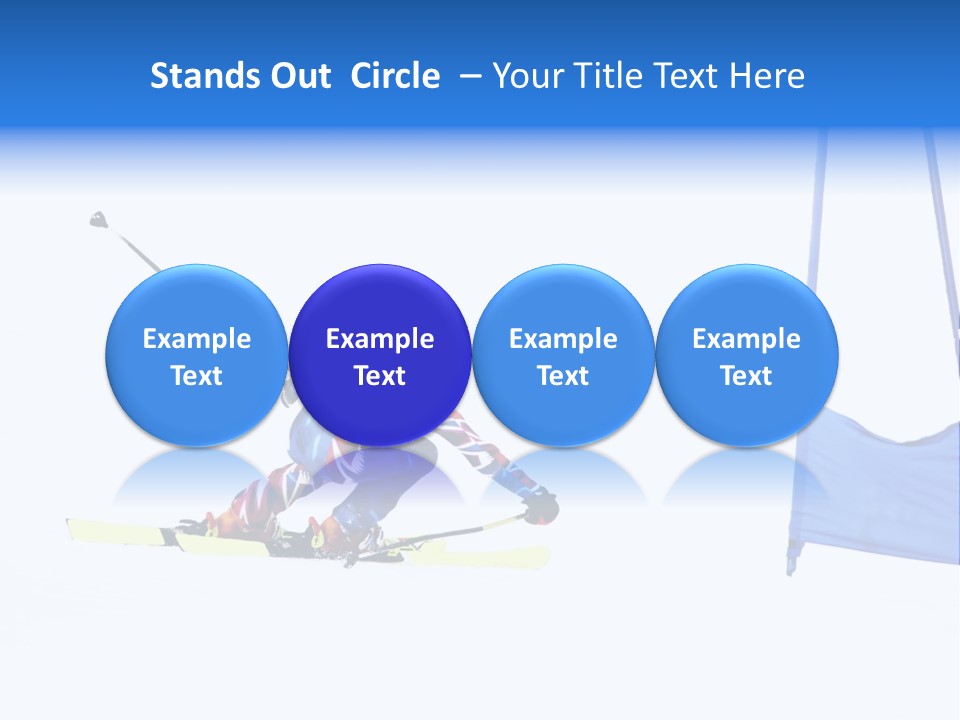 Stands Out  Circle  – Your Title Text Here

Example Text

Example Text

Example Text

Example Text